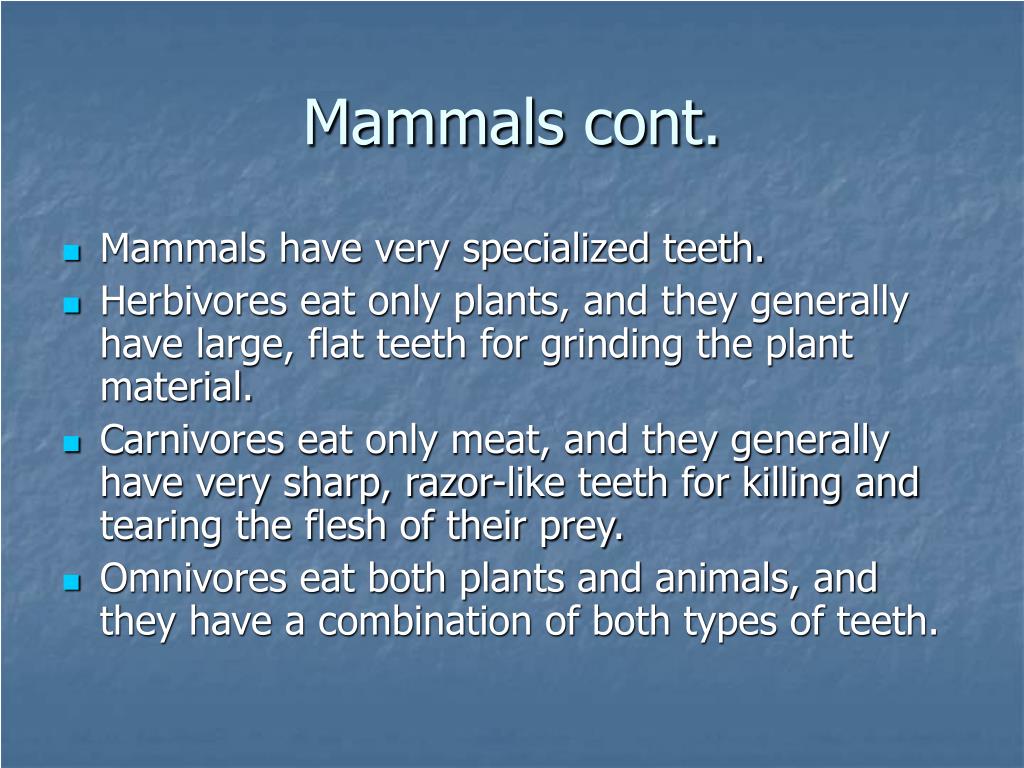 Mammals cont.

- Mammals have very specialized teeth.
- Herbivores eat only plants, and they generally have large, flat teeth for grinding the plant material.
- Carnivores eat only meat, and they generally have very sharp, razor-like teeth for killing and tearing the flesh of their prey.
- Omnivores eat both plants and animals, and they have a combination of both types of teeth.